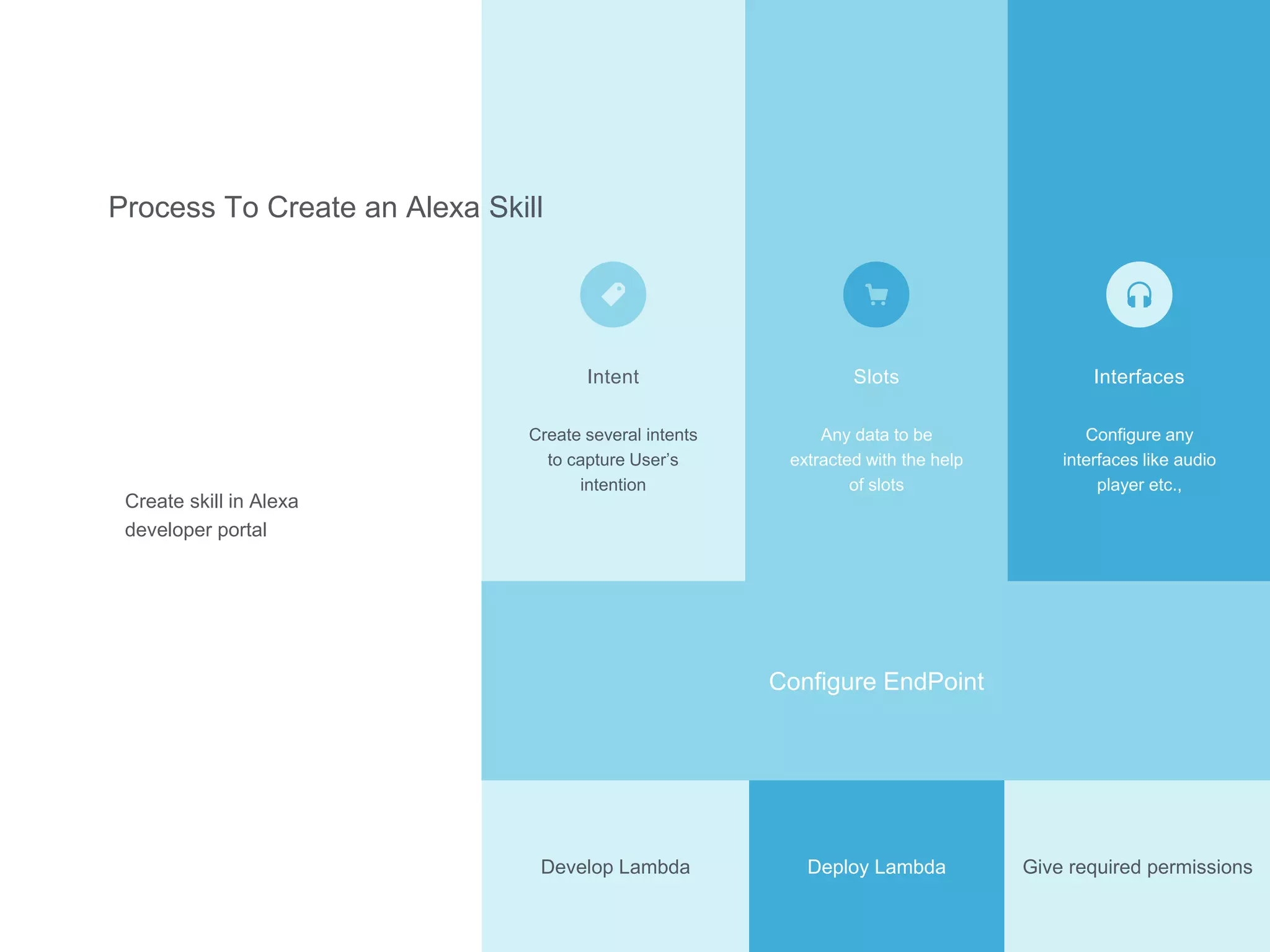 Process To Create an Alexa Skill

Create skill in Alexa developer portal

Intent

Create several intents to capture User's intention

Slots

Any data to be extracted with the help of slots

Interfaces

Configure any interfaces like audio player etc.,

Configure EndPoint

Develop Lambda

Deploy Lambda

Give required permissions